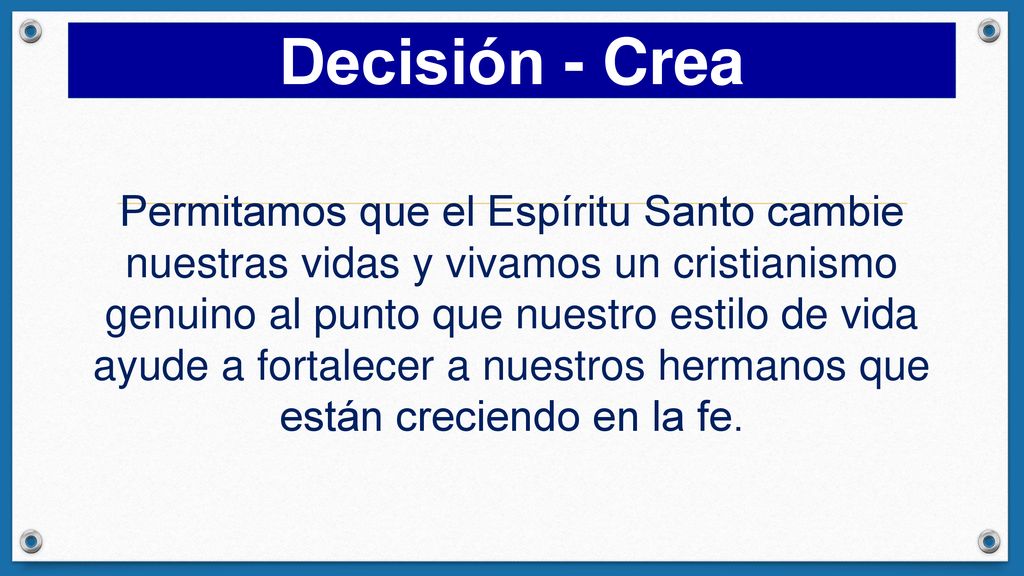 Decisión - Crea

Permitamos que el Espíritu Santo cambie nuestras vidas y vivamos un cristianismo genuino al punto que nuestro estilo de vida ayude a fortalecer a nuestros hermanos que están creciendo en la fe.